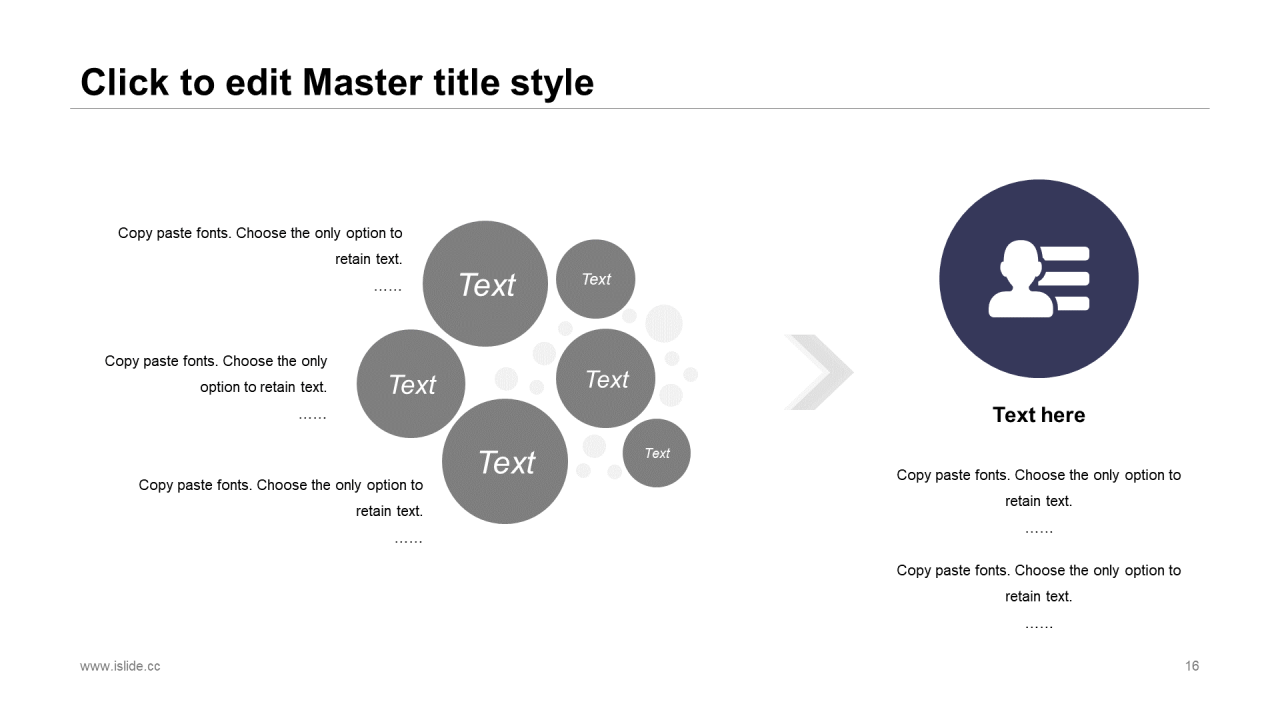 Click to edit Master title style

Copy paste fonts. Choose the only option to retain text.
……

Copy paste fonts. Choose the only option to retain text.
……

Copy paste fonts. Choose the only option to retain text.
……

Text

Text

Text

Text

Text

Text

Text here

Copy paste fonts. Choose the only option to retain text.
……

Copy paste fonts. Choose the only option to retain text.
……

www.islide.cc

16